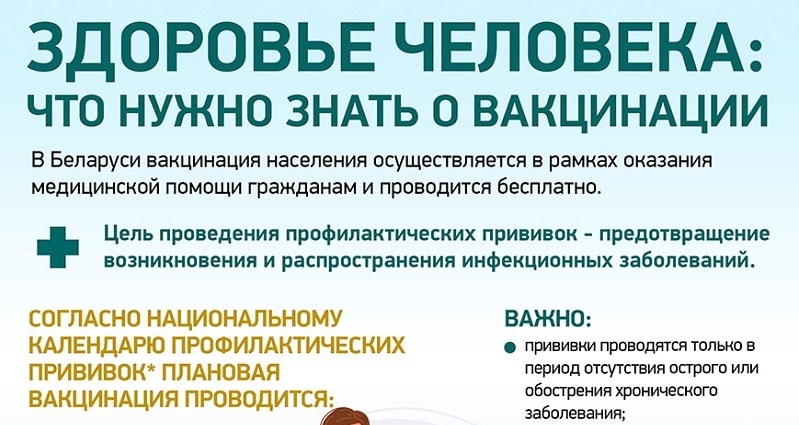 ЗДОРОВЬЕ ЧЕЛОВЕКА:
ЧТО НУЖНО ЗНАТЬ О ВАКЦИНАЦИИ

В Беларуси вакцинация населения осуществляется в рамках оказания медицинской помощи гражданам и проводится бесплатно.

Цель проведения профилактических прививок - предотвращение возникновения и распространения инфекционных заболеваний.

СОГЛАСНО НАЦИОНАЛЬНОМУ КАЛЕНДАРЮ ПРОФИЛАКТИЧЕСКИХ ПРИВИВОК* ПЛАНОВАЯ ВАКЦИНАЦИЯ ПРОВОДИТСЯ:

ВАЖНО:
прививки проводятся только в период отсутствия острого или обострения хронического заболевания;